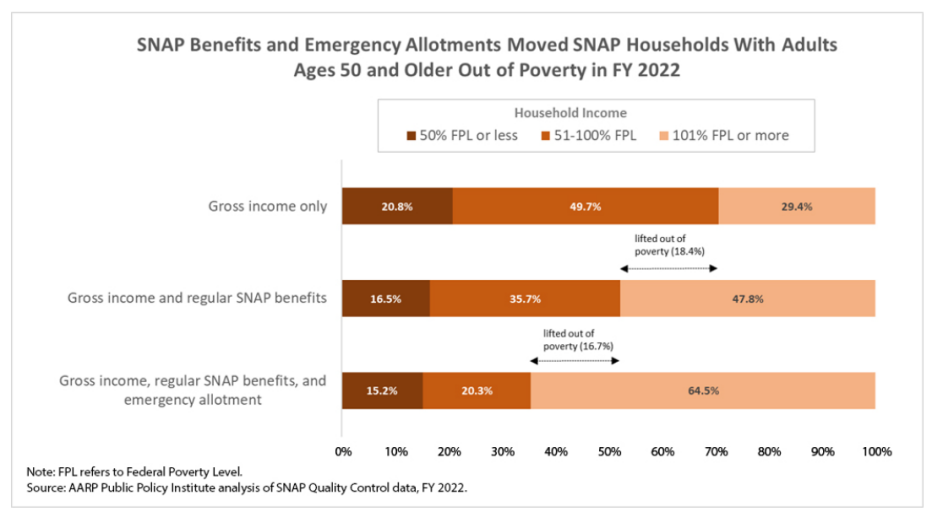 SNAP Benefits and Emergency Allotments Moved SNAP Households With Adults Ages 50 and Older Out of Poverty in FY 2022

Household Income

50% FPL or less
51-100% FPL
101% FPL or more

Gross income only
20.8%
49.7%
29.4%

lifted out of poverty (18.4%)

Gross income and regular SNAP benefits
16.5%
35.7%
47.8%

lifted out of poverty (16.7%)

Gross income, regular SNAP benefits, and emergency allotment
15.2%
20.3%
64.5%

0%
10%
20%
30%
40%
50%
60%
70%
80%
90%
100%

Note: FPL refers to Federal Poverty Level.
Source: AARP Public Policy Institute analysis of SNAP Quality Control data, FY 2022.